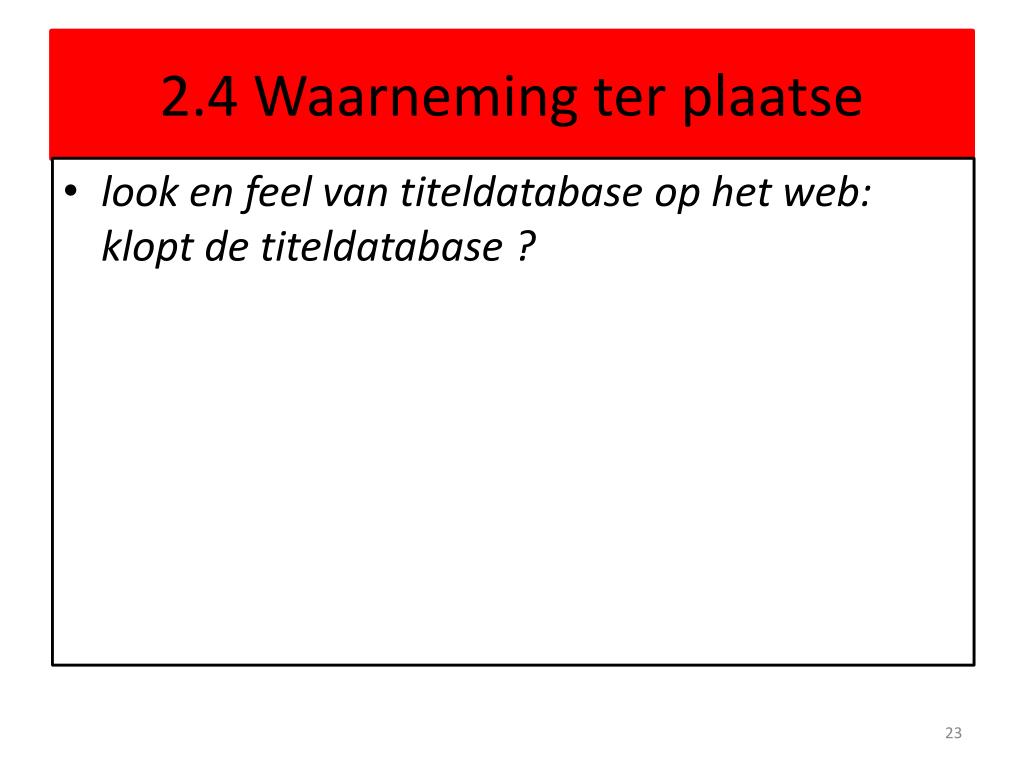 2.4 Waarneming ter plaatse

• look en feel van titeldatabase op het web: klopt de titeldatabase ?

23